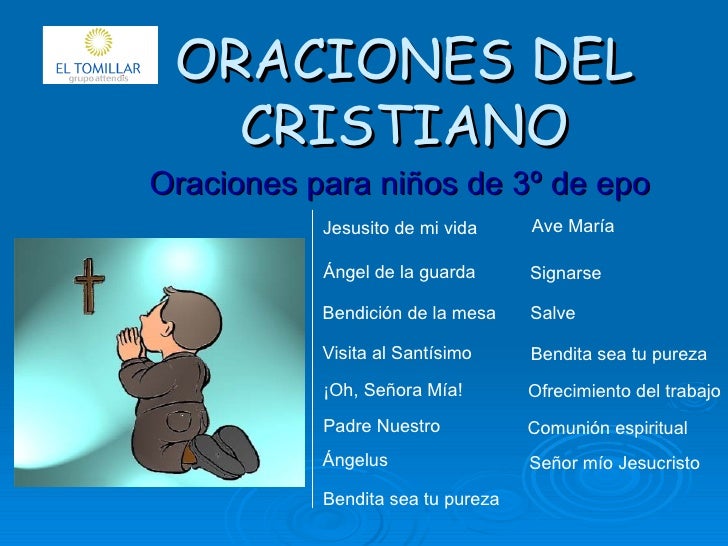 EL TOMILLAR
grupo attendis

ORACIONES DEL CRISTIANO

Oraciones para niños de 3º de epo

Jesusito de mi vida

Ángel de la guarda

Bendición de la mesa

Visita al Santísimo

¡Oh, Señora Mía!

Padre Nuestro

Ángelus

Bendita sea tu pureza

Ave María

Signarse

Salve

Bendita sea tu pureza

Ofrecimiento del trabajo

Comunión espiritual

Señor mío Jesucristo